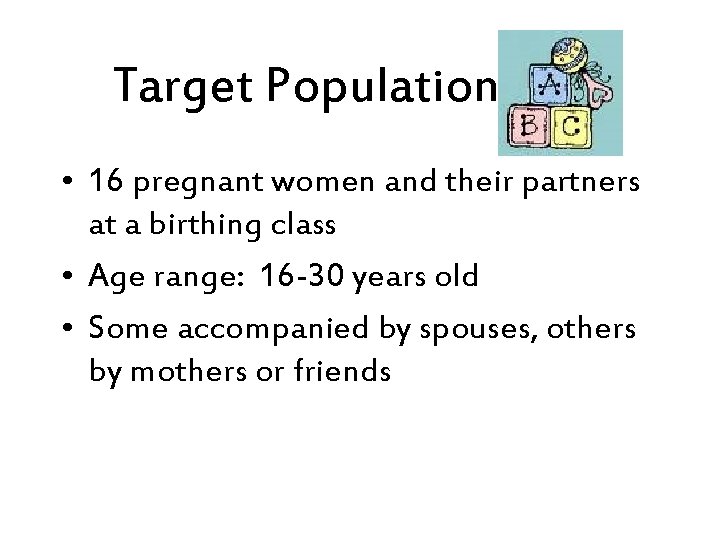 Target Population

A
B C

• 16 pregnant women and their partners at a birthing class
• Age range: 16-30 years old
• Some accompanied by spouses, others by mothers or friends